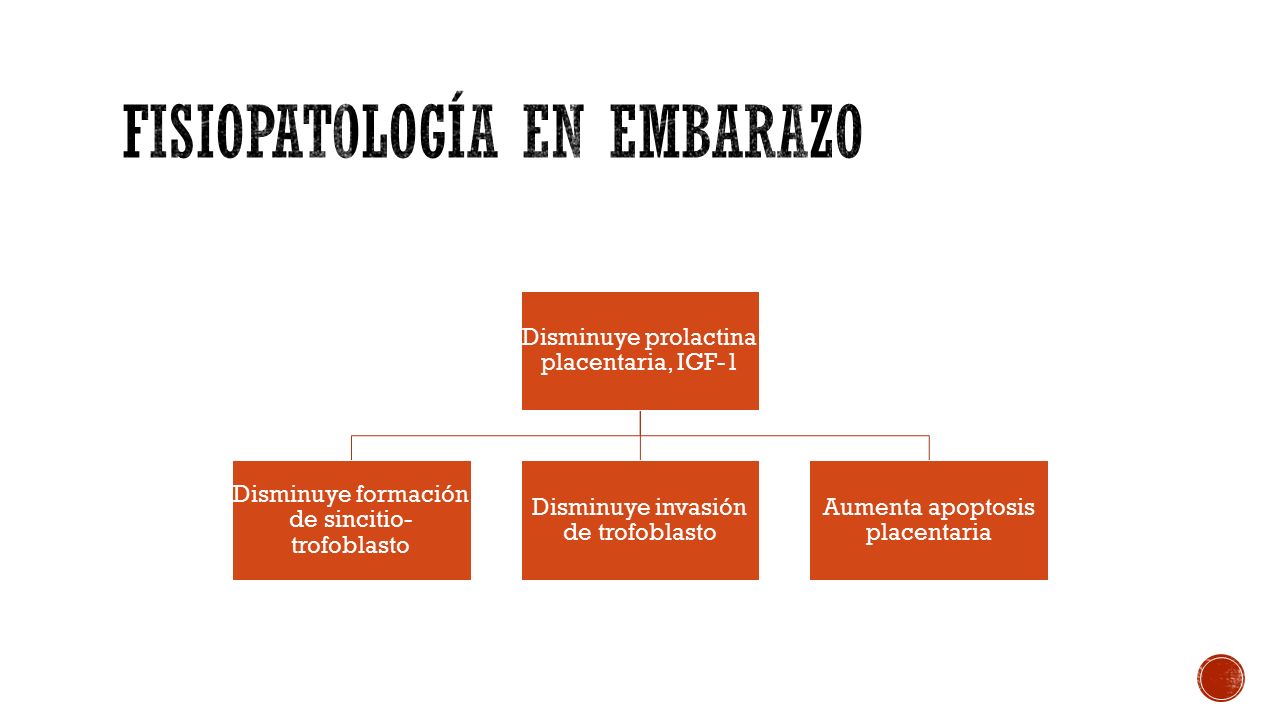 FISIOPATOLOGÍA EN EMBARAZO

Disminuye prolactina placentaria, IGF-1

Disminuye formación de sincitio-trofoblasto

Disminuye invasión de trofoblasto

Aumenta apoptosis placentaria